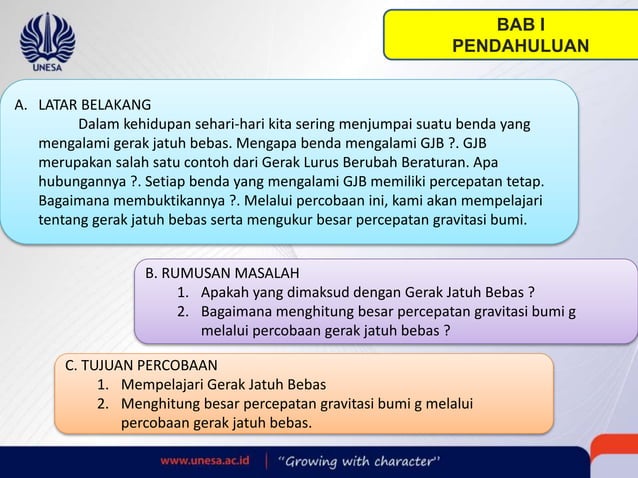 UNESA

BAB I
PENDAHULUAN

A. LATAR BELAKANG
Dalam kehidupan sehari-hari kita sering menjumpai suatu benda yang mengalami gerak jatuh bebas. Mengapa benda mengalami GJB ?. GJB merupakan salah satu contoh dari Gerak Lurus Berubah Beraturan. Apa hubungannya ?. Setiap benda yang mengalami GJB memiliki percepatan tetap. Bagaimana membuktikannya ?. Melalui percobaan ini, kami akan mempelajari tentang gerak jatuh bebas serta mengukur besar percepatan gravitasi bumi.

B. RUMUSAN MASALAH
1. Apakah yang dimaksud dengan Gerak Jatuh Bebas ?
2. Bagaimana menghitung besar percepatan gravitasi bumi g melalui percobaan gerak jatuh bebas ?

C. TUJUAN PERCOBAAN
1. Mempelajari Gerak Jatuh Bebas
2. Menghitung besar percepatan gravitasi bumi g melalui percobaan gerak jatuh bebas.

www.unesa.ac.id | "Growing with character"